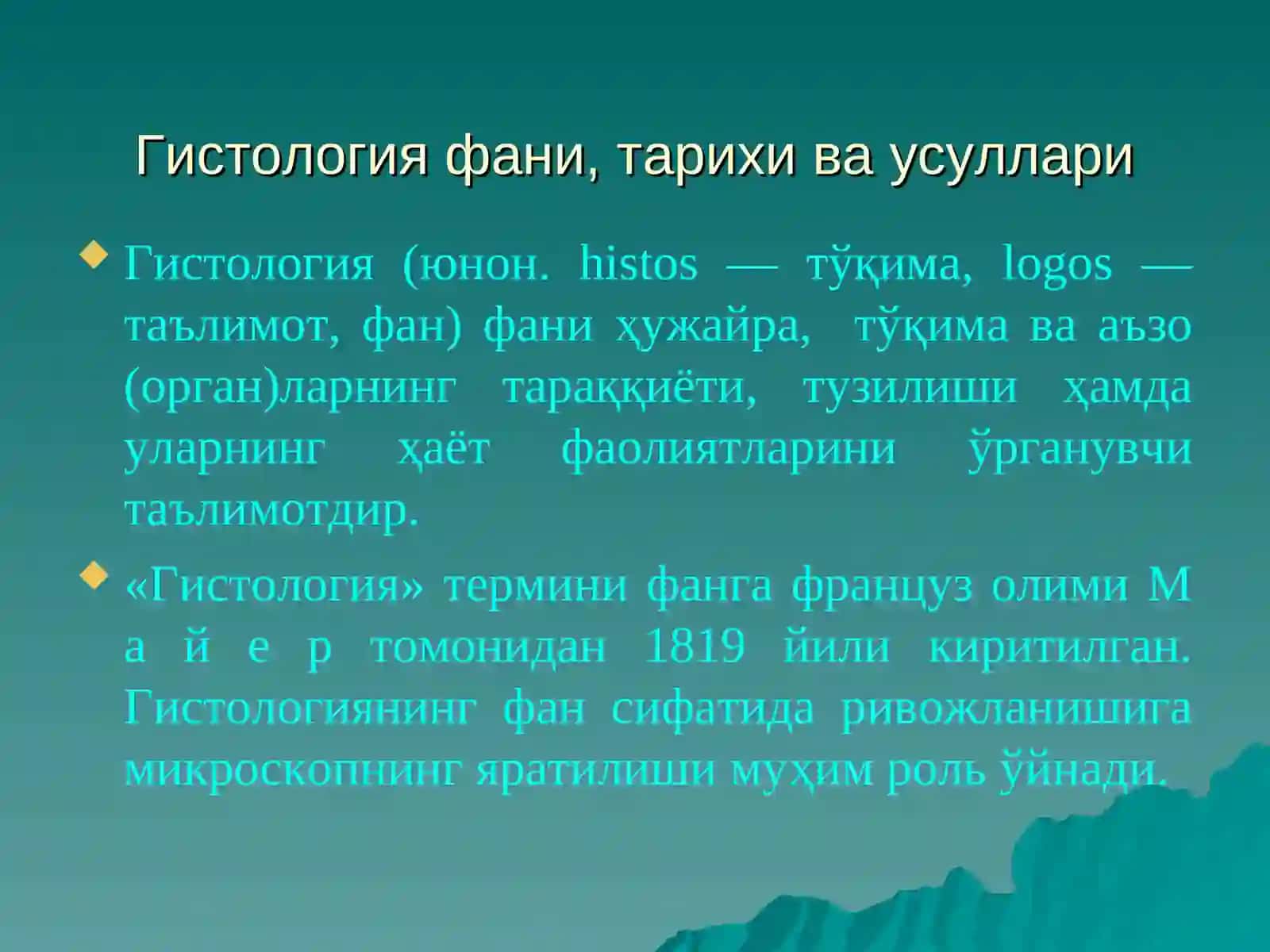 Гистология фани, тарихи ва усуллари

Гистология (юнон. histos — тўқима, logos — таълимот, фан) фани ҳужайра, тўқима ва аъзо (орган)ларнинг тараққиёти, тузилиши ҳамда уларнинг ҳаёт фаолиятларини ўрганувчи таълимотдир.

«Гистология» термини фанга француз олими М а й е р томонидан 1819 йили киритилган. Гистологиянинг фан сифатида ривожланишига микроскопнинг яратилиши муҳим роль ўйнади.